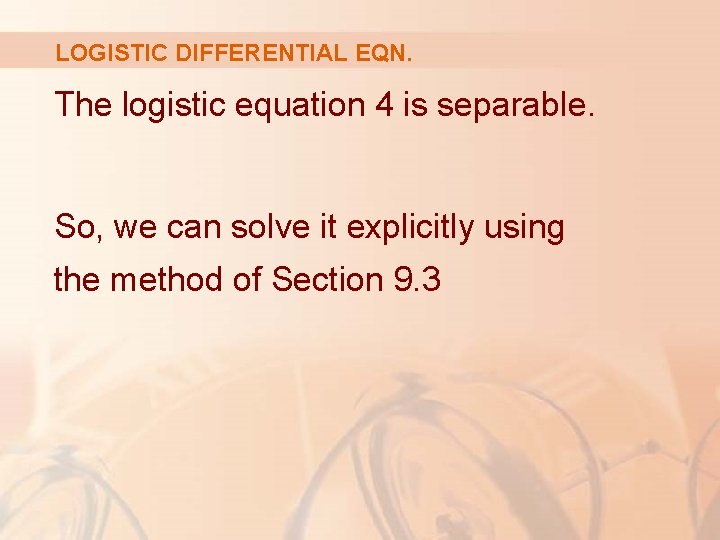 LOGISTIC DIFFERENTIAL EQN.

The logistic equation 4 is separable.

So, we can solve it explicitly using the method of Section 9.3